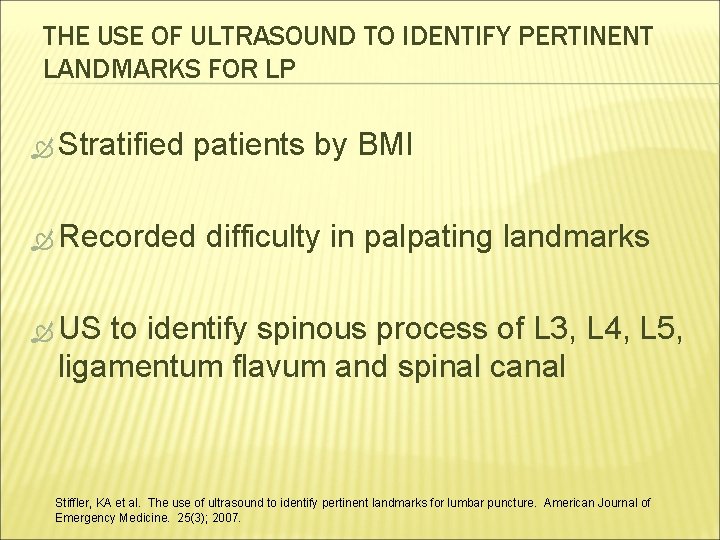 THE USE OF ULTRASOUND TO IDENTIFY PERTINENT LANDMARKS FOR LP

Stratified patients by BMI

Recorded difficulty in palpating landmarks

US to identify spinous process of L3, L4, L5, ligamentum flavum and spinal canal

Stiffler, KA et al. The use of ultrasound to identify pertinent landmarks for lumbar puncture. American Journal of Emergency Medicine. 25(3); 2007.